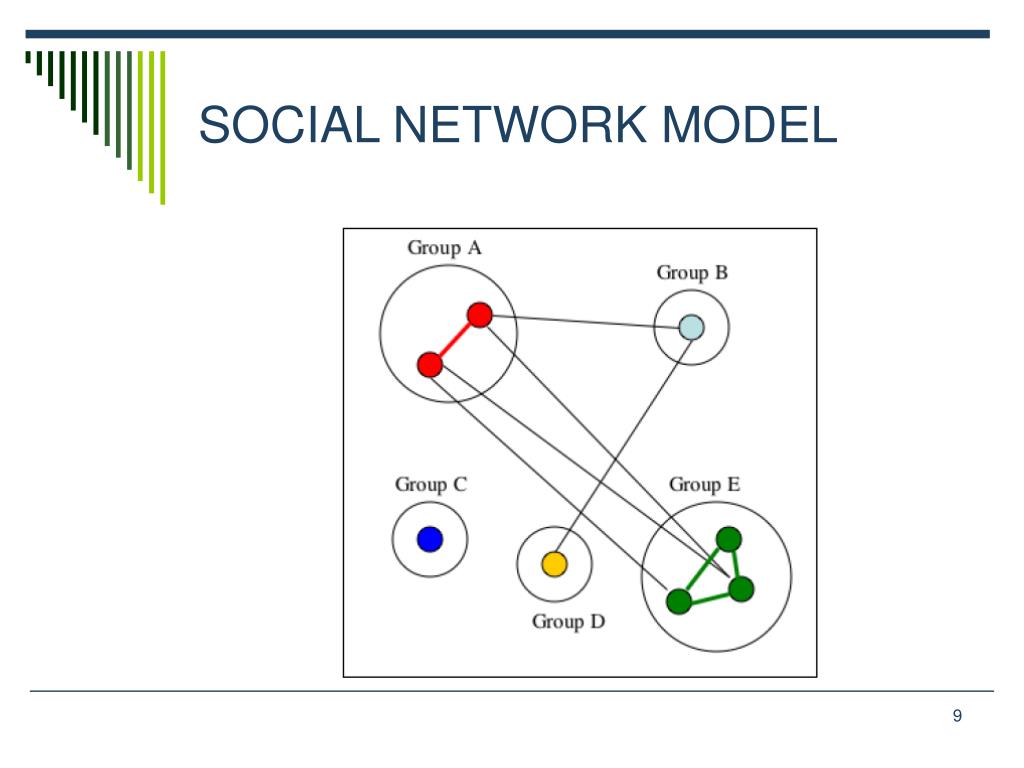 SOCIAL NETWORK MODEL

Group A

Group B

Group C

Group E

Group D

9